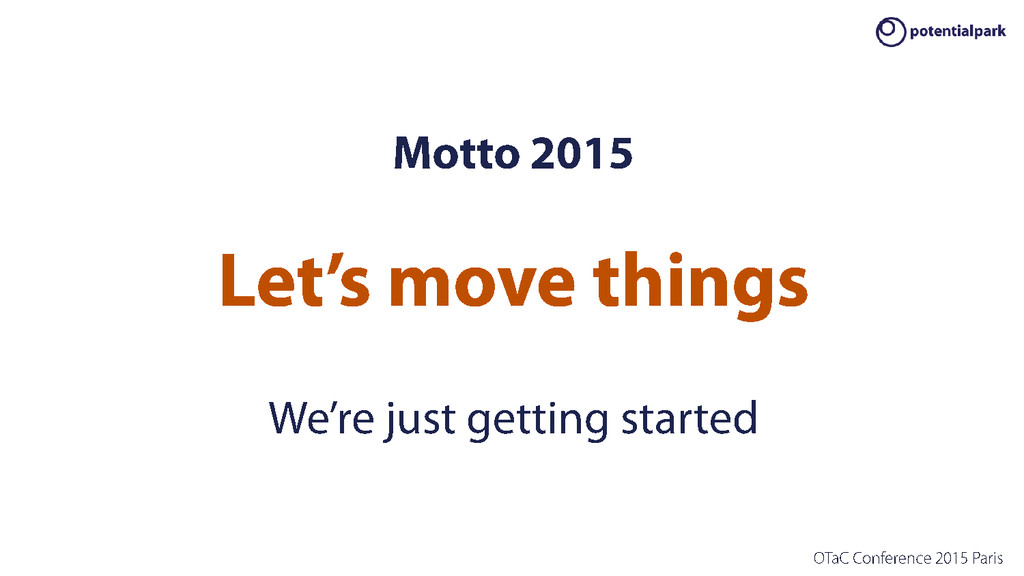 potentialpark

Motto 2015

Let’s move things

We’re just getting started

OTaC Conference 2015 Paris